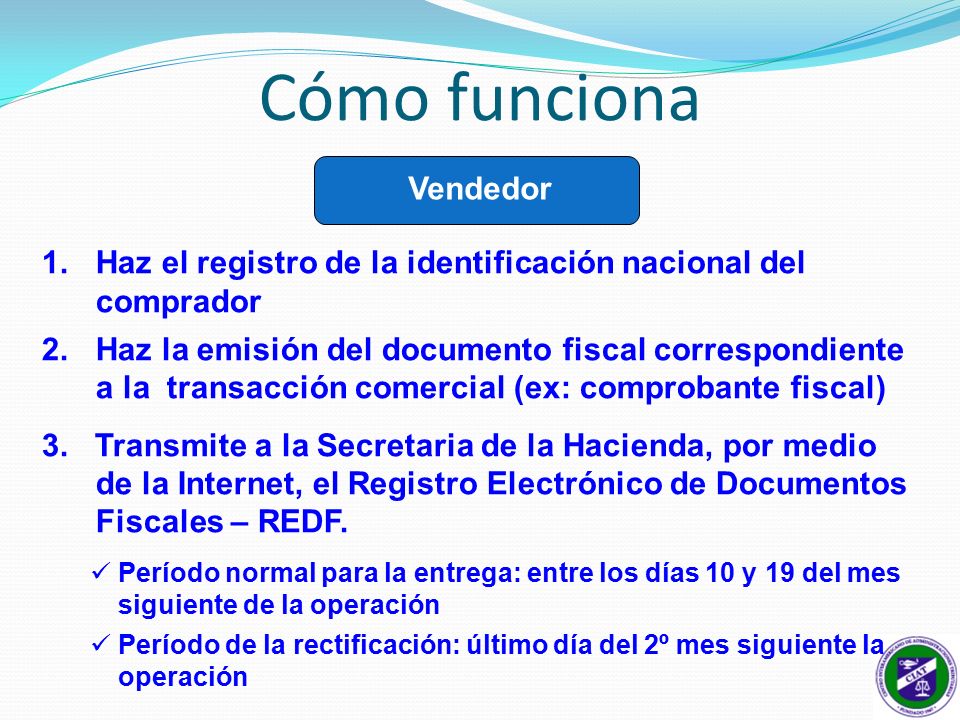 Cómo funciona

Vendedor

1. Haz el registro de la identificación nacional del comprador

2. Haz la emisión del documento fiscal correspondiente a la transacción comercial (ex: comprobante fiscal)

3. Transmite a la Secretaria de la Hacienda, por medio de la Internet, el Registro Electrónico de Documentos Fiscales – REDF.

✓ Período normal para la entrega: entre los días 10 y 19 del mes siguiente de la operación

✓ Período de la rectificación: último día del 2º mes siguiente la operación

CIAT